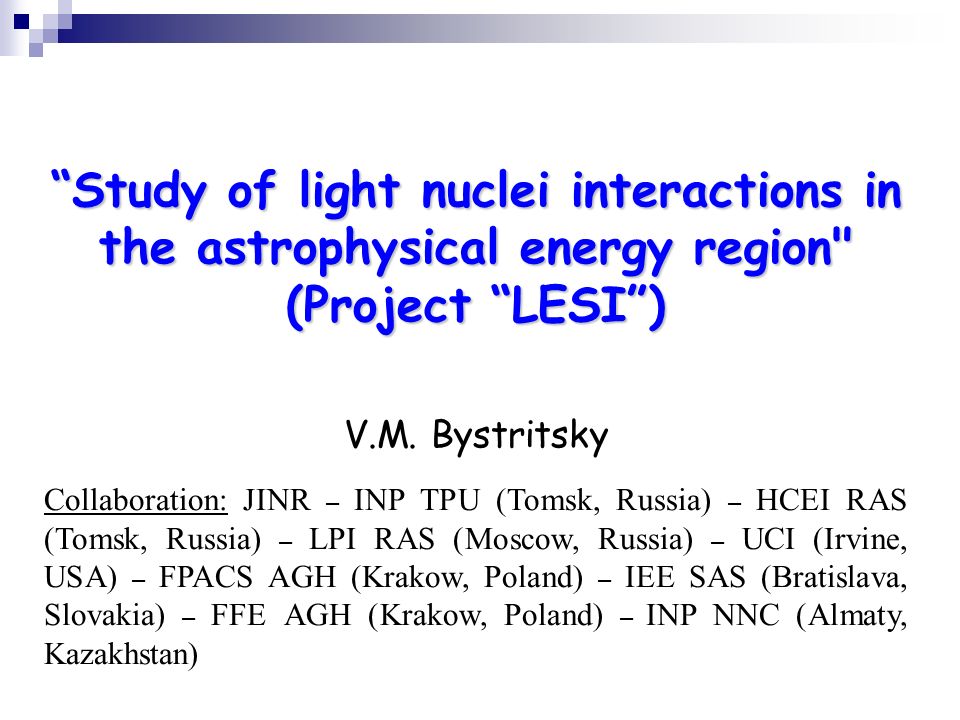 “Study of light nuclei interactions in the astrophysical energy region" (Project “LESI”)

V.M. Bystritsky

Collaboration: JINR – INP TPU (Tomsk, Russia) – HCEI RAS (Tomsk, Russia) – LPI RAS (Moscow, Russia) – UCI (Irvine, USA) – FPACS AGH (Krakow, Poland) – IEE SAS (Bratislava, Slovakia) – FFE AGH (Krakow, Poland) – INP NNC (Almaty, Kazakhstan)